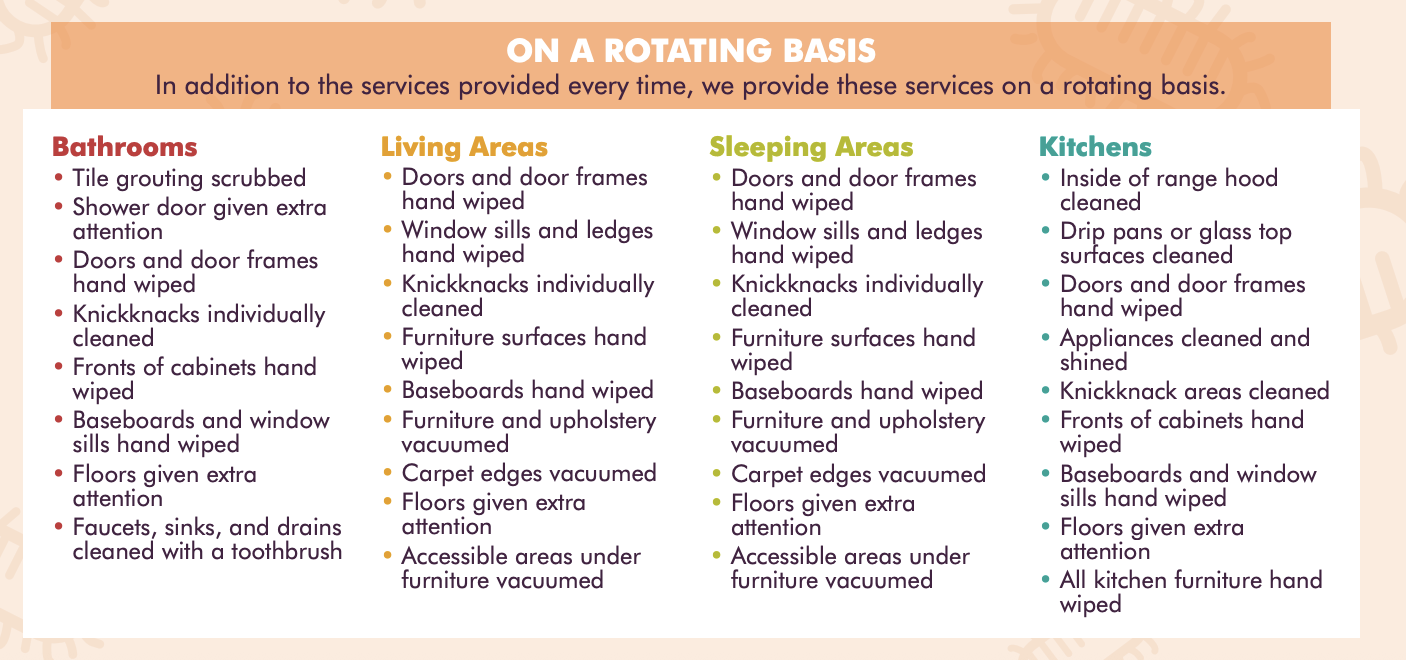 ON A ROTATING BASIS
In addition to the services provided every time, we provide these services on a rotating basis.

Bathrooms
• Tile grouting scrubbed
• Shower door given extra attention
• Doors and door frames hand wiped
• Knickknacks individually cleaned
• Fronts of cabinets hand wiped
• Baseboards and window sills hand wiped
• Floors given extra attention
• Faucets, sinks, and drains cleaned with a toothbrush

Living Areas
• Doors and door frames hand wiped
• Window sills and ledges hand wiped
• Knickknacks individually cleaned
• Furniture surfaces hand wiped
• Baseboards hand wiped
• Furniture and upholstery vacuumed
• Carpet edges vacuumed
• Floors given extra attention
• Accessible areas under furniture vacuumed

Sleeping Areas
• Doors and door frames hand wiped
• Window sills and ledges hand wiped
• Knickknacks individually cleaned
• Furniture surfaces hand wiped
• Baseboards hand wiped
• Furniture and upholstery vacuumed
• Carpet edges vacuumed
• Floors given extra attention
• Accessible areas under furniture vacuumed

Kitchens
• Inside of range hood cleaned
• Drip pans or glass top surfaces cleaned
• Doors and door frames hand wiped
• Appliances cleaned and shined
• Knickknack areas cleaned
• Fronts of cabinets hand wiped
• Baseboards and window sills hand wiped
• Floors given extra attention
• All kitchen furniture hand wiped